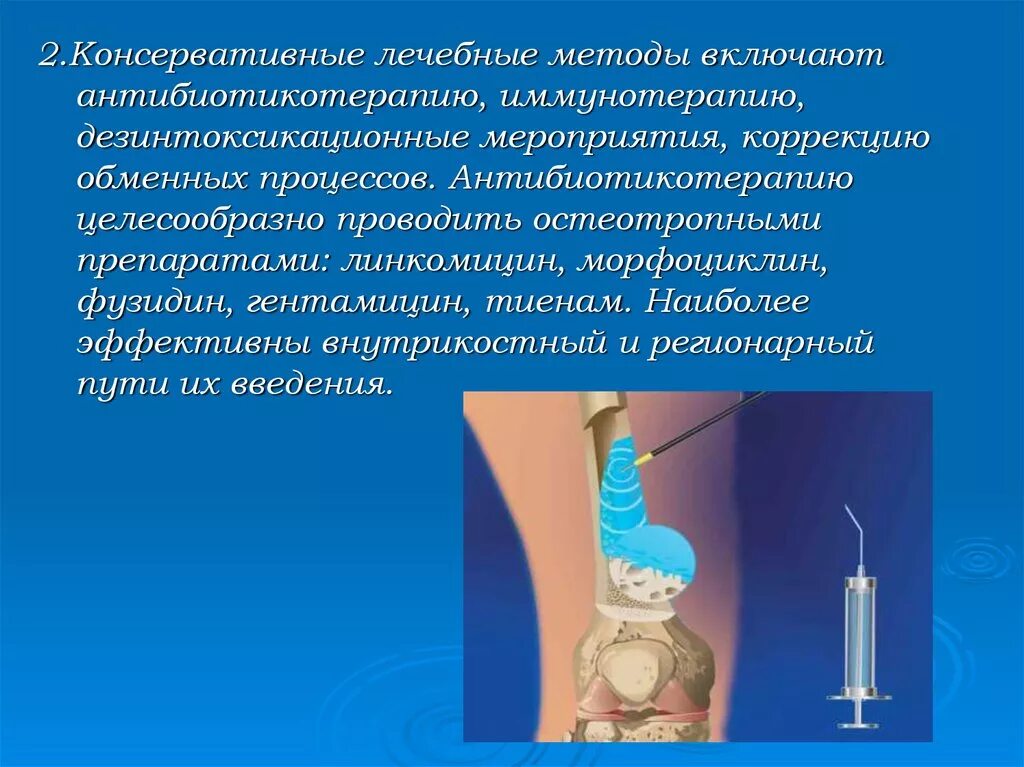 2.Консервативные лечебные методы включают антибиотикотерапию, иммунотерапию, дезинтоксикационные мероприятия, коррекцию обменных процессов. Антибиотикотерапию целесообразно проводить остеотропными препаратами: линкомицин, морфоциклин, фузидин, гентамицин, тиенам. Наиболее эффективны внутрикостный и регионарный пути их введения.